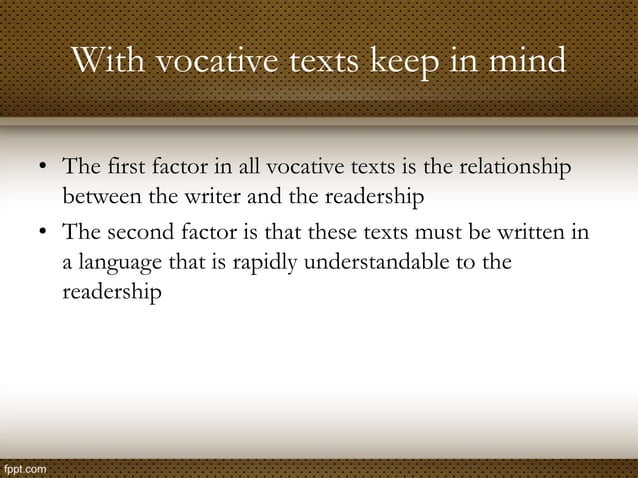 With vocative texts keep in mind

• The first factor in all vocative texts is the relationship between the writer and the readership
• The second factor is that these texts must be written in a language that is rapidly understandable to the readership

fppt.com